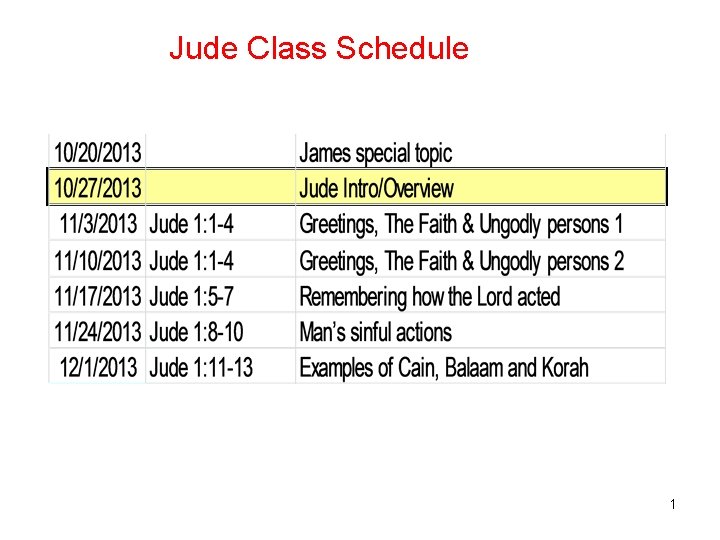 Jude Class Schedule

| | | |
|---|---|---|
| 10/20/2013 | | James special topic |
| 10/27/2013 | | Jude Intro/Overview |
| 11/3/2013 | Jude 1:1-4 | Greetings, The Faith & Ungodly persons 1 |
| 11/10/2013 | Jude 1:1-4 | Greetings, The Faith & Ungodly persons 2 |
| 11/17/2013 | Jude 1:5-7 | Remembering how the Lord acted |
| 11/24/2013 | Jude 1:8-10 | Man's sinful actions |
| 12/1/2013 | Jude 1:11-13 | Examples of Cain, Balaam and Korah |

1